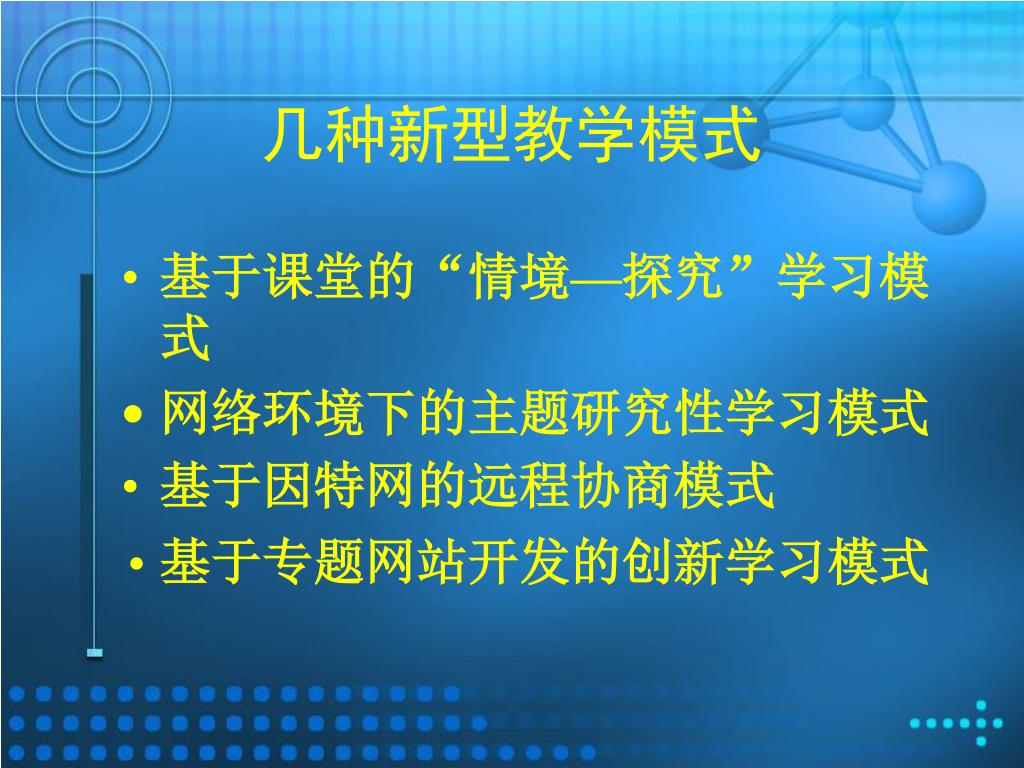 几种新型教学模式

• 基于课堂的“情境—探究”学习模式
• 网络环境下的主题研究性学习模式
• 基于因特网的远程协商模式
• 基于专题网站开发的创新学习模式